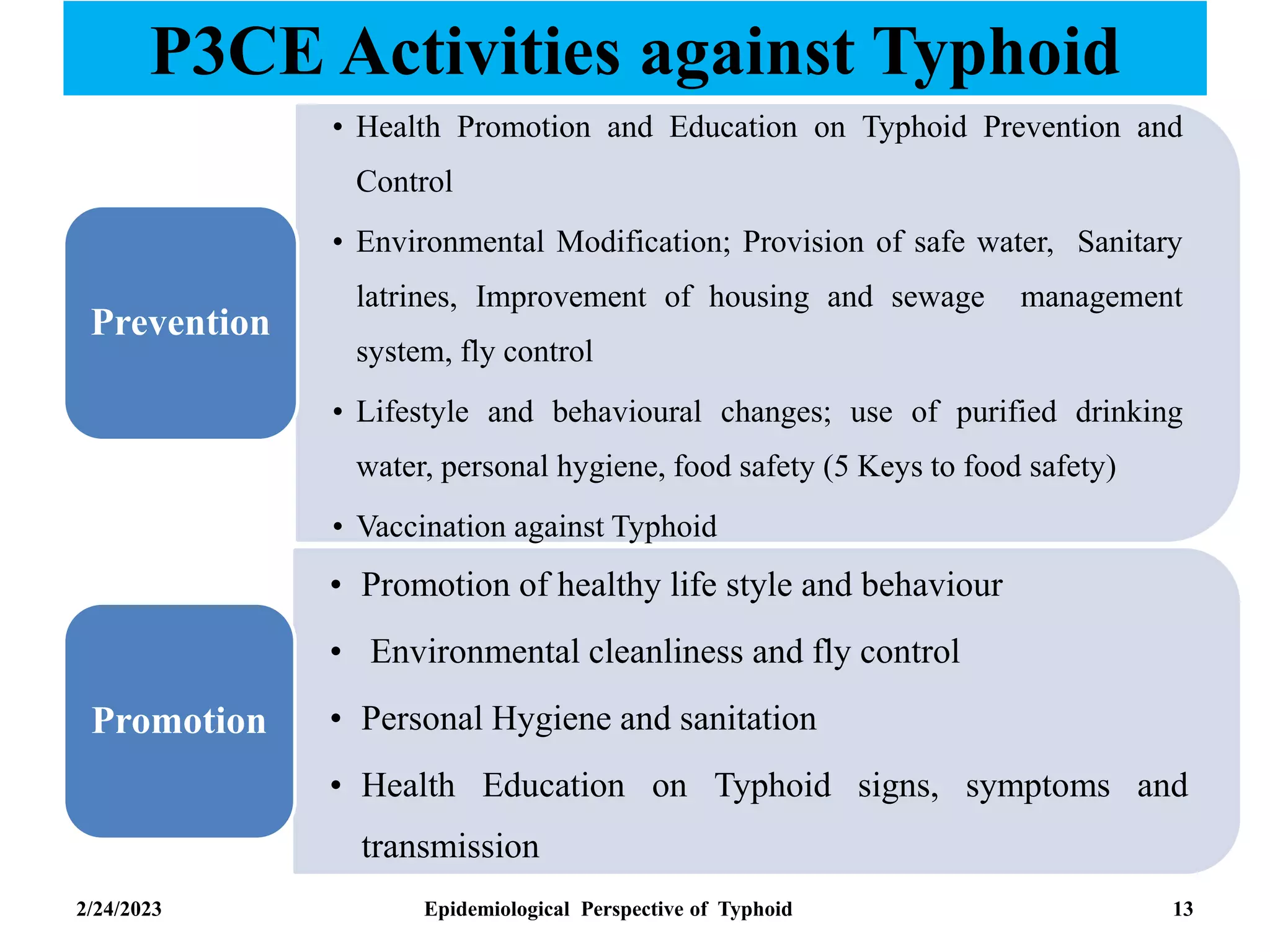 P3CE Activities against Typhoid

Prevention

• Health Promotion and Education on Typhoid Prevention and Control

• Environmental Modification; Provision of safe water, Sanitary latrines, Improvement of housing and sewage management system, fly control

• Lifestyle and behavioural changes; use of purified drinking water, personal hygiene, food safety (5 Keys to food safety)

• Vaccination against Typhoid

Promotion

• Promotion of healthy life style and behaviour

• Environmental cleanliness and fly control

• Personal Hygiene and sanitation

• Health Education on Typhoid signs, symptoms and transmission

2/24/2023

Epidemiological Perspective of Typhoid

13